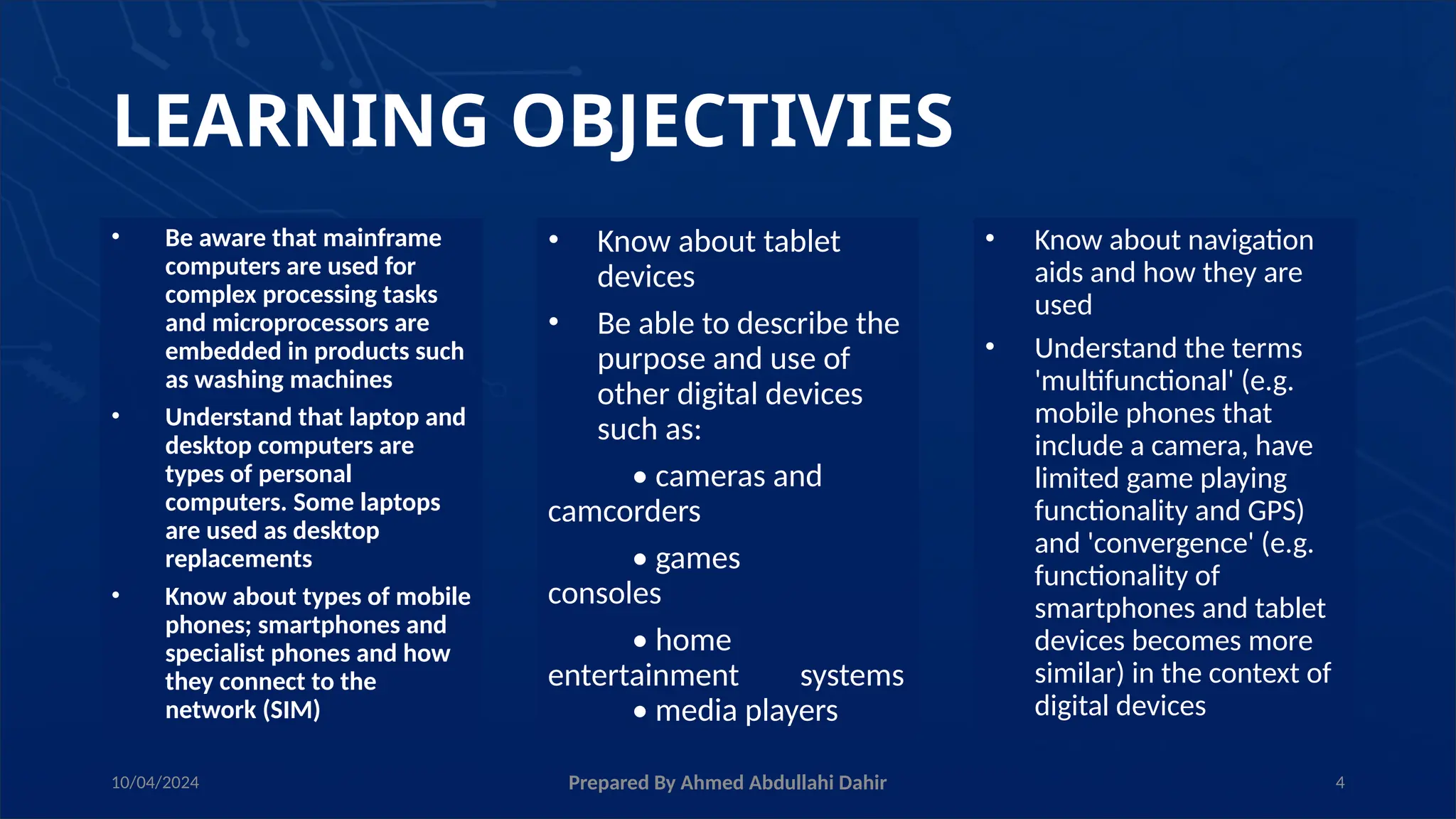 LEARNING OBJECTIVIES

• Be aware that mainframe computers are used for complex processing tasks and microprocessors are embedded in products such as washing machines

• Understand that laptop and desktop computers are types of personal computers. Some laptops are used as desktop replacements

• Know about types of mobile phones; smartphones and specialist phones and how they connect to the network (SIM)

• Know about tablet devices

• Be able to describe the purpose and use of other digital devices such as:

• cameras and camcorders

• games consoles

• home entertainment systems

• media players

• Know about navigation aids and how they are used

• Understand the terms 'multifunctional' (e.g. mobile phones that include a camera, have limited game playing functionality and GPS) and 'convergence' (e.g. functionality of smartphones and tablet devices becomes more similar) in the context of digital devices

10/04/2024

Prepared By Ahmed Abdullahi Dahir

4